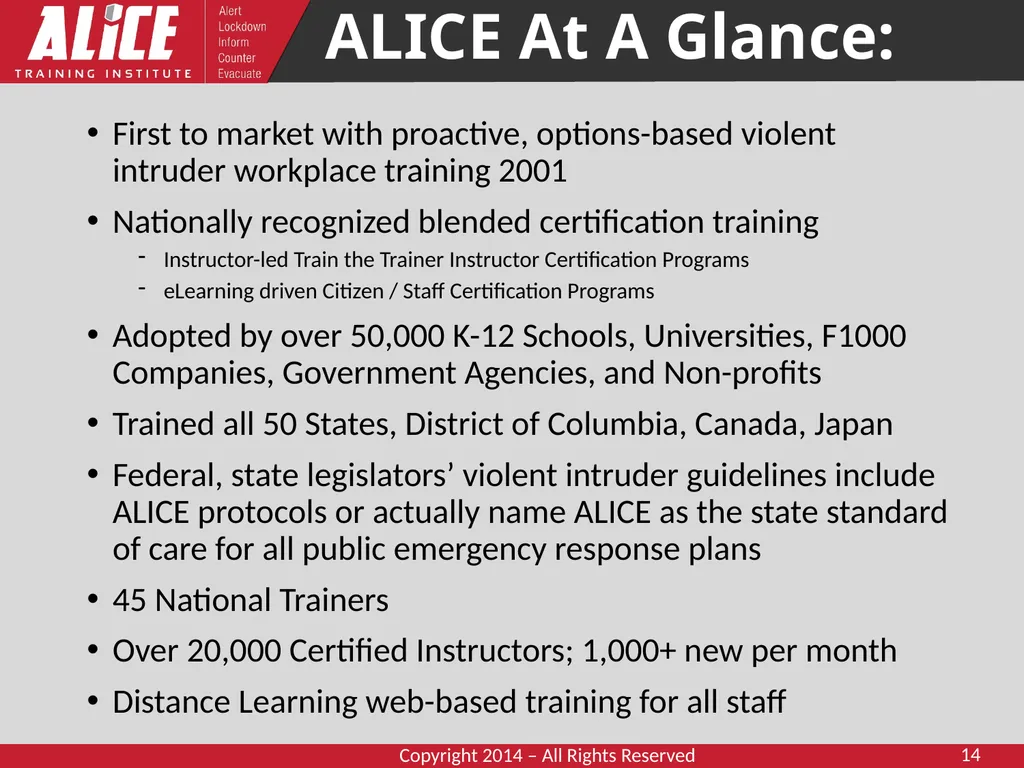 ALiCE
TRAINING INSTITUTE

Alert
Lockdown
Inform
Counter
Evacuate

ALICE At A Glance:

• First to market with proactive, options-based violent intruder workplace training 2001

• Nationally recognized blended certification training

- Instructor-led Train the Trainer Instructor Certification Programs
- eLearning driven Citizen / Staff Certification Programs

• Adopted by over 50,000 K-12 Schools, Universities, F1000 Companies, Government Agencies, and Non-profits

• Trained all 50 States, District of Columbia, Canada, Japan

• Federal, state legislators' violent intruder guidelines include ALICE protocols or actually name ALICE as the state standard of care for all public emergency response plans

• 45 National Trainers

• Over 20,000 Certified Instructors; 1,000+ new per month

• Distance Learning web-based training for all staff

Copyright 2014 – All Rights Reserved

14